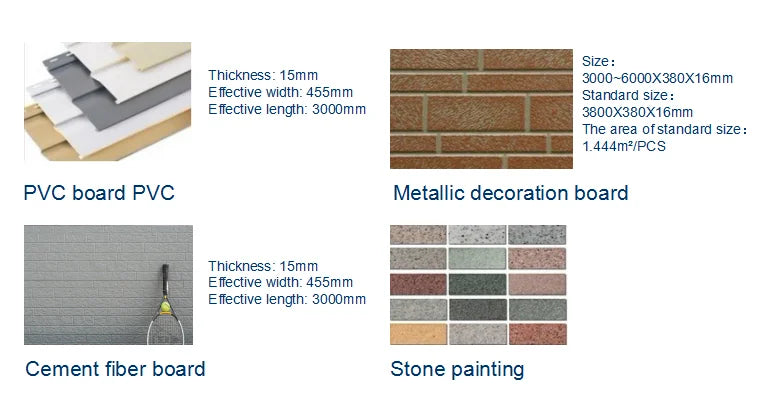 Thickness: 15mm
Effective width: 455mm
Effective length: 3000mm

PVC board PVC

Size：
3000~6000X380X16mm
Standard size：
3800X380X16mm
The area of standard size：
1.444m²/PCS

Metallic decoration board

Thickness: 15mm
Effective width: 455mm
Effective length: 3000mm

Cement fiber board

Stone painting